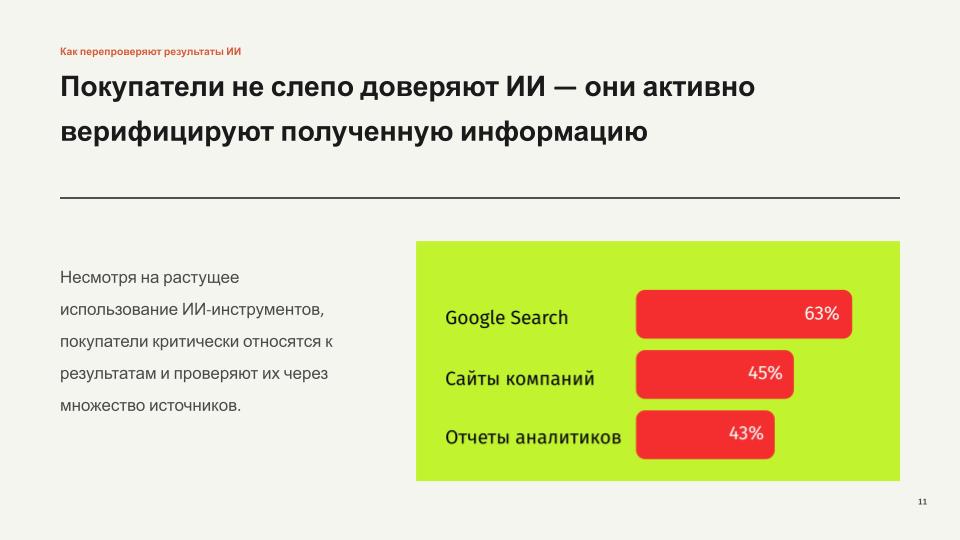 Как перепроверяют результаты ИИ

Покупатели не слепо доверяют ИИ — они активно верифицируют полученную информацию

Несмотря на растущее использование ИИ-инструментов, покупатели критически относятся к результатам и проверяют их через множество источников.

Google Search 63%

Сайты компаний 45%

Отчеты аналитиков 43%

11